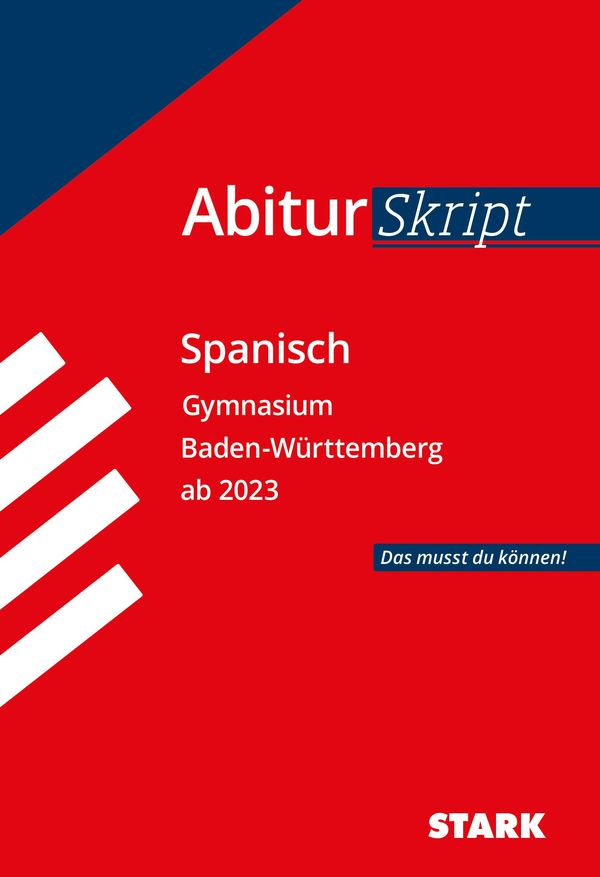 Abitur Skript

Spanisch

Gymnasium
Baden-Württemberg
ab 2023

Das musst du können!

STARK